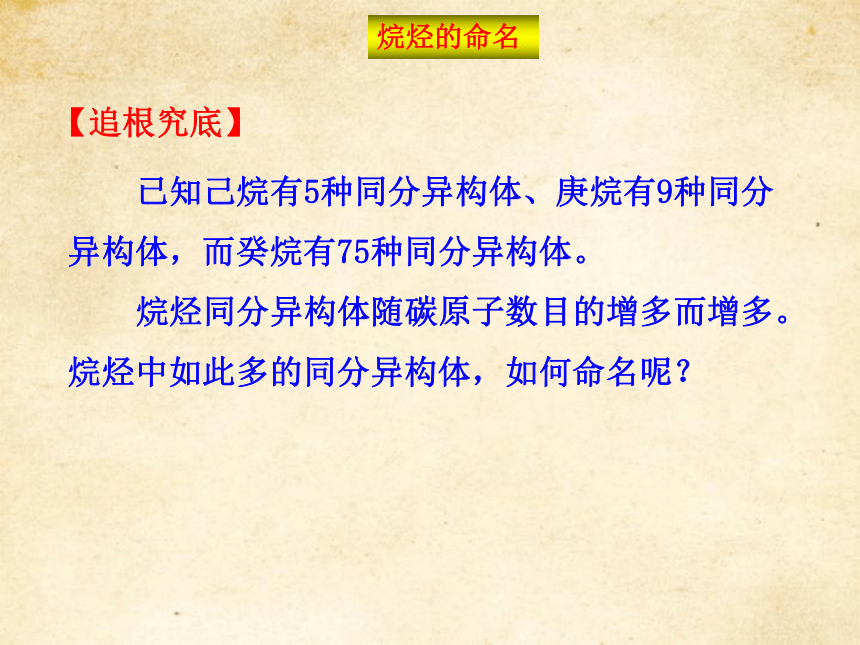 烷烃的命名

【追根究底】

已知己烷有5种同分异构体、庚烷有9种同分异构体，而癸烷有75种同分异构体。

烷烃同分异构体随碳原子数目的增多而增多。烷烃中如此多的同分异构体，如何命名呢？